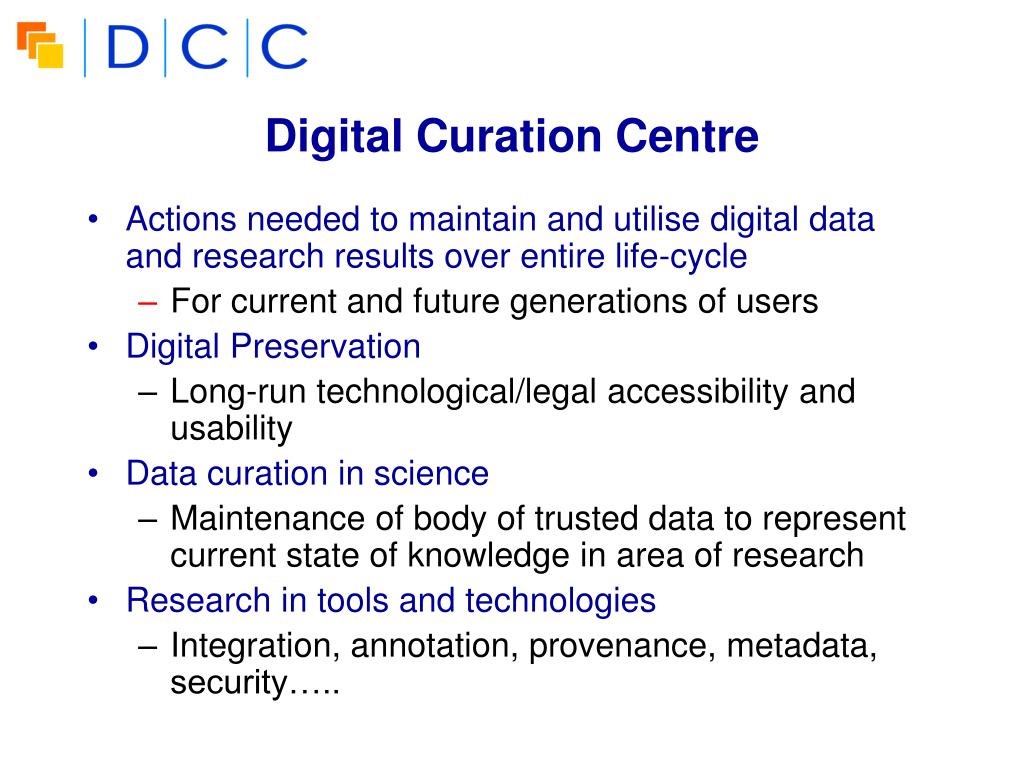 D C C

Digital Curation Centre

• Actions needed to maintain and utilise digital data and research results over entire life-cycle
– For current and future generations of users
• Digital Preservation
– Long-run technological/legal accessibility and usability
• Data curation in science
– Maintenance of body of trusted data to represent current state of knowledge in area of research
• Research in tools and technologies
– Integration, annotation, provenance, metadata, security…..